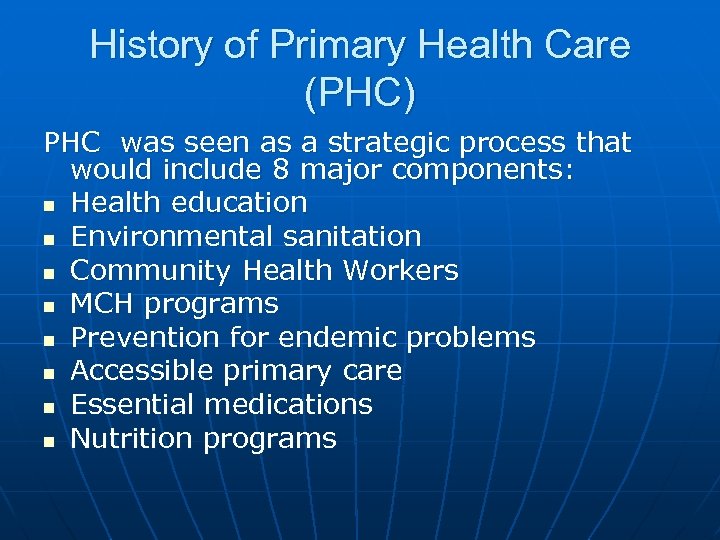 History of Primary Health Care (PHC)

PHC was seen as a strategic process that would include 8 major components:

- Health education
- Environmental sanitation
- Community Health Workers
- MCH programs
- Prevention for endemic problems
- Accessible primary care
- Essential medications
- Nutrition programs